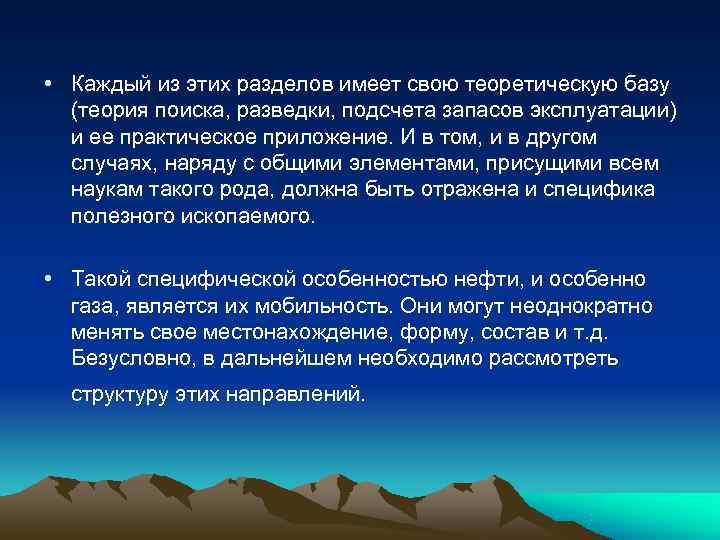 • Каждый из этих разделов имеет свою теоретическую базу (теория поиска, разведки, подсчета запасов эксплуатации) и ее практическое приложение. И в том, и в другом случаях, наряду с общими элементами, присущими всем наукам такого рода, должна быть отражена и специфика полезного ископаемого.

• Такой специфической особенностью нефти, и особенно газа, является их мобильность. Они могут неоднократно менять свое местонахождение, форму, состав и т.д. Безусловно, в дальнейшем необходимо рассмотреть структуру этих направлений.